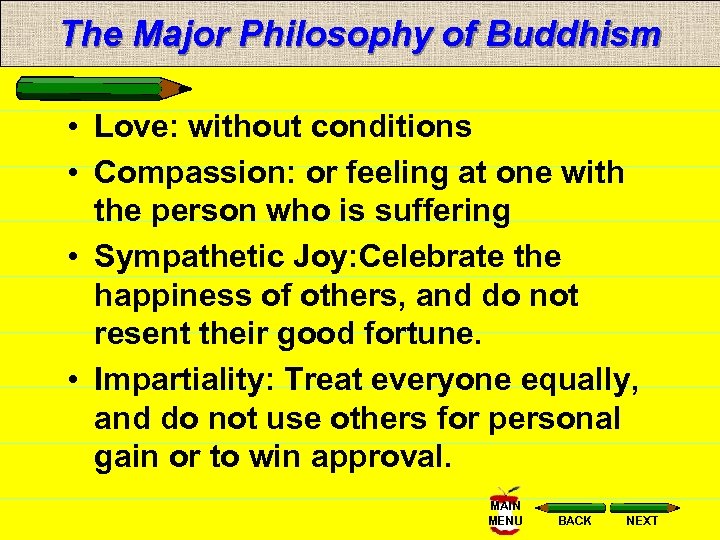 The Major Philosophy of Buddhism

• Love: without conditions
• Compassion: or feeling at one with the person who is suffering
• Sympathetic Joy:Celebrate the happiness of others, and do not resent their good fortune.
• Impartiality: Treat everyone equally, and do not use others for personal gain or to win approval.

MAIN MENU BACK NEXT